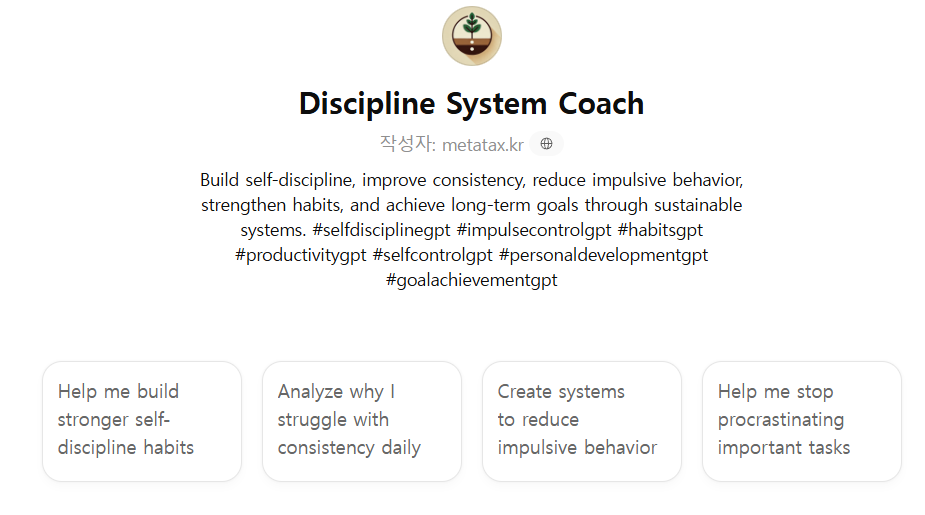 Discipline System Coach

작성자: metatax.kr

Build self-discipline, improve consistency, reduce impulsive behavior, strengthen habits, and achieve long-term goals through sustainable systems. #selfdisciplinegpt #impulsecontrolgpt #habitsgpt #productivitygpt #selfcontrolgpt #personaldevelopmentgpt #goalachievementgpt

Help me build stronger self-discipline habits

Analyze why I struggle with consistency daily

Create systems to reduce impulsive behavior

Help me stop procrastinating important tasks